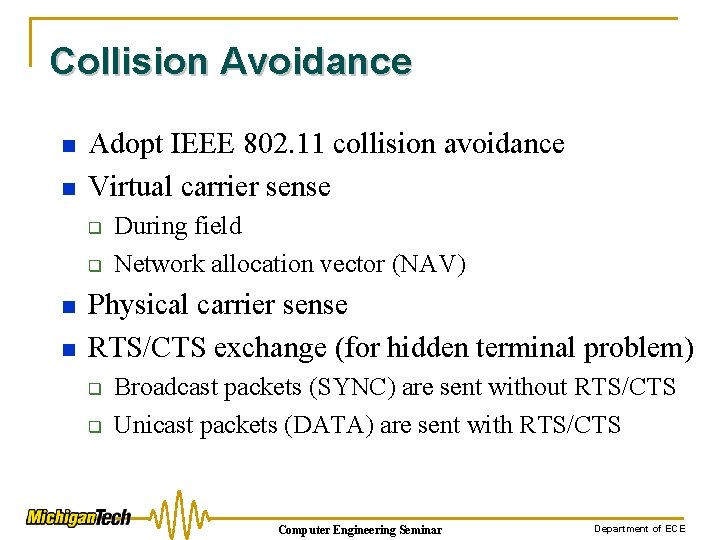 Collision Avoidance

Adopt IEEE 802.11 collision avoidance

Virtual carrier sense

During field

Network allocation vector (NAV)

Physical carrier sense

RTS/CTS exchange (for hidden terminal problem)

Broadcast packets (SYNC) are sent without RTS/CTS

Unicast packets (DATA) are sent with RTS/CTS

MichiganTech

Computer Engineering Seminar

Department of ECE